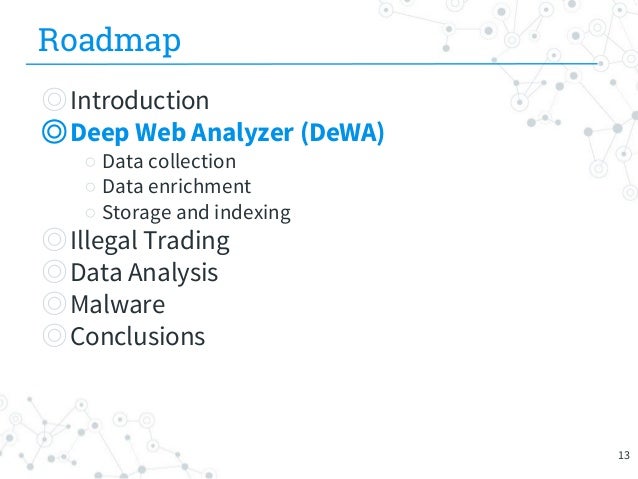 Roadmap

Introduction
Deep Web Analyzer (DeWA)
Data collection
Data enrichment
Storage and indexing
Illegal Trading
Data Analysis
Malware
Conclusions

13